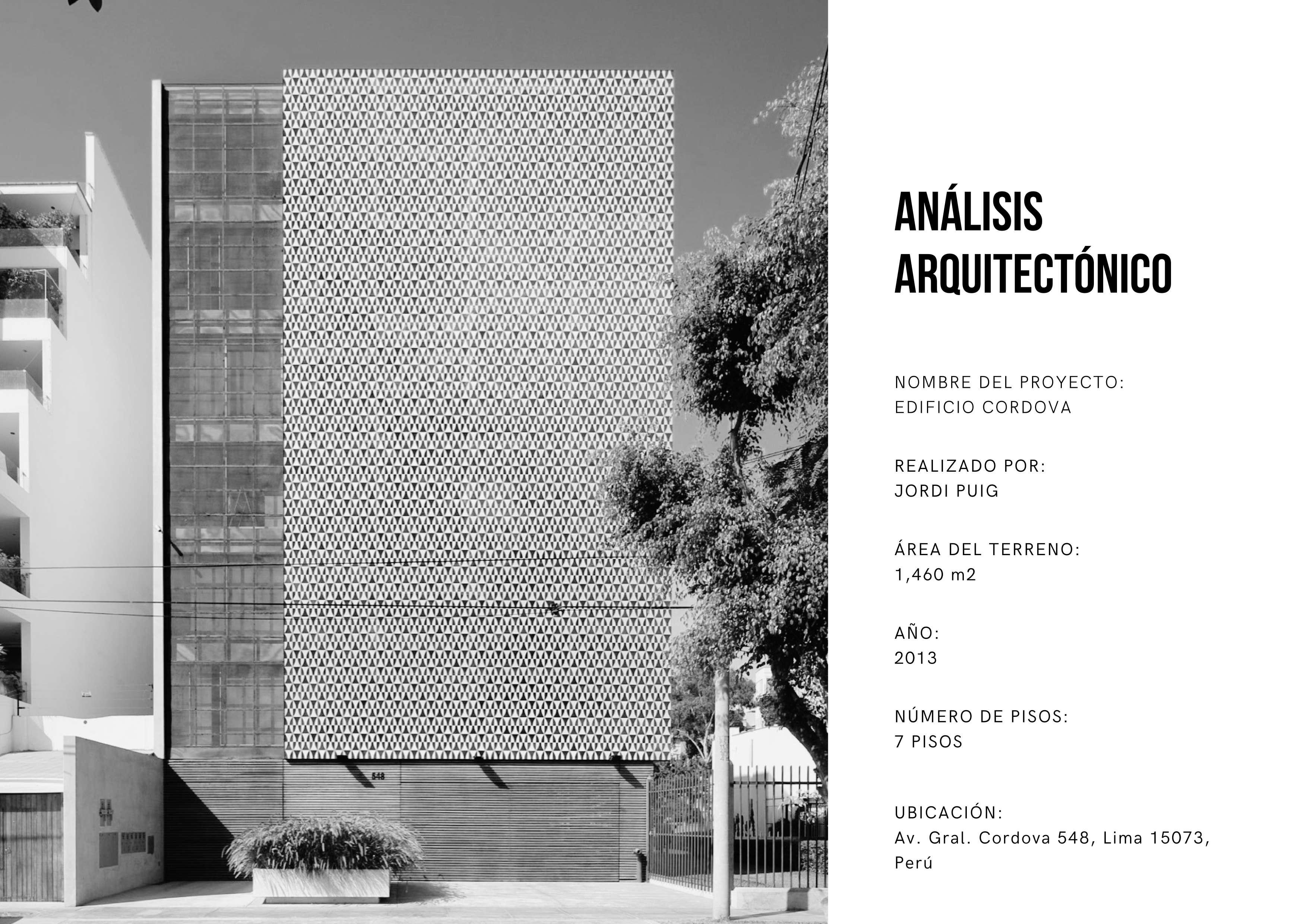 548

ANÁLISIS ARQUITECTÓNICO

NOMBRE DEL PROYECTO:
EDIFICIO CORDOVA

REALIZADO POR:
JORDI PUIG

ÁREA DEL TERRENO:
1,460 m2

AÑO:
2013

NÚMERO DE PISOS:
7 PISOS

UBICACIÓN:
Av. Gral. Cordova 548, Lima 15073, Perú